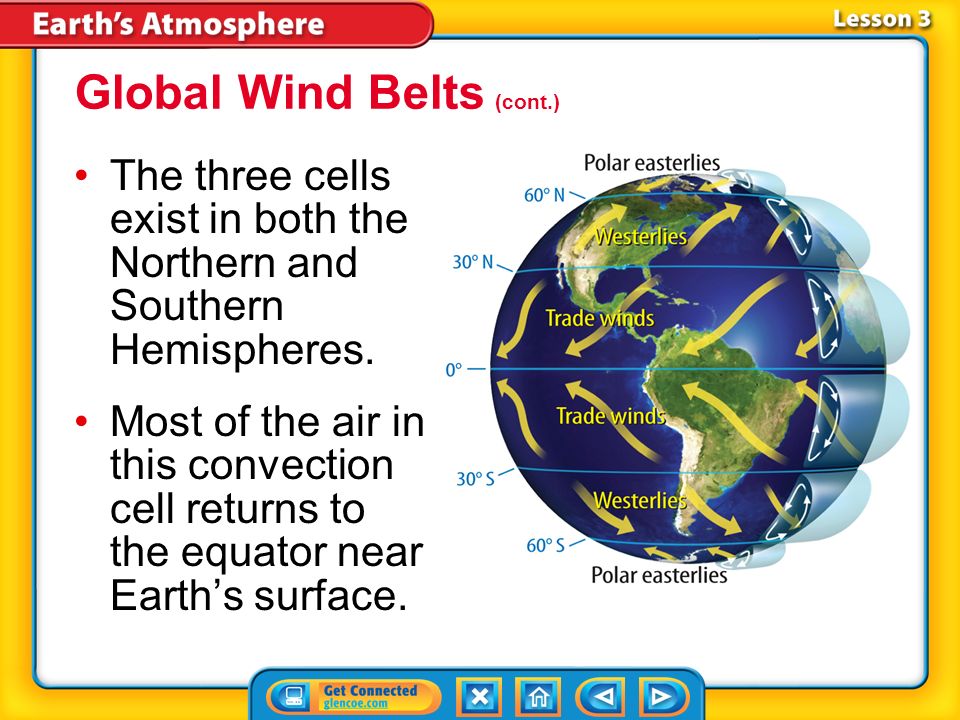 Earth's Atmosphere

Lesson 3

Global Wind Belts (cont.)

• The three cells exist in both the Northern and Southern Hemispheres.

• Most of the air in this convection cell returns to the equator near Earth's surface.

Polar easterlies
60° N
Westerlies
30° N
Trade winds
0°
Trade winds
30° S
Westerlies
60° S
Polar easterlies

Get Connected
glencoe.com